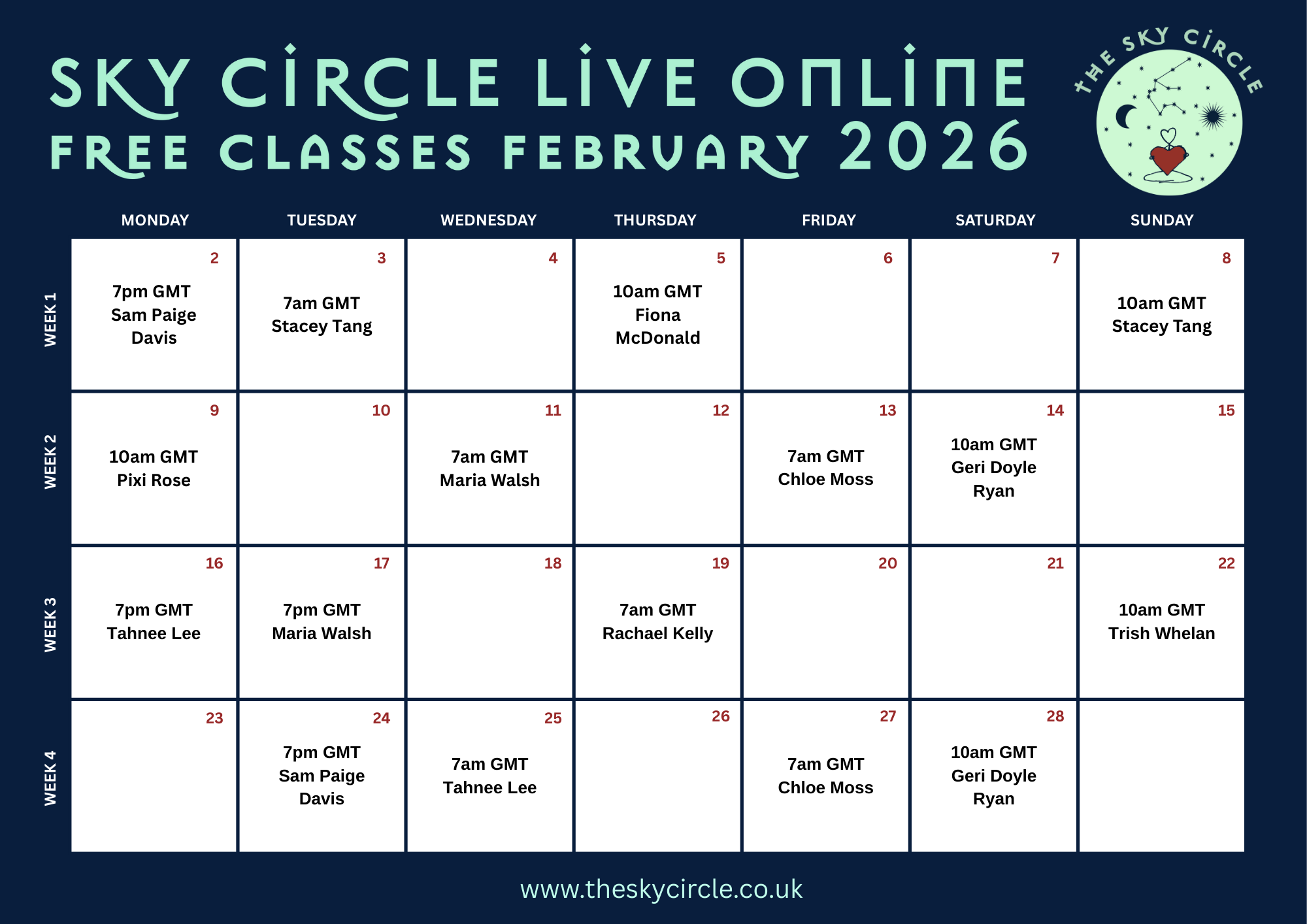 SKY CIRCLE LIVE ONLINE
FREE CLASSES FEBRUARY 2026

THE SKY CIRCLE

| | MONDAY | TUESDAY | WEDNESDAY | THURSDAY | FRIDAY | SATURDAY | SUNDAY |
|---|---|---|---|---|---|---|---|
| WEEK 1 | 2 7pm GMT Sam Paige Davis | 3 7am GMT Stacey Tang | 4 | 5 10am GMT Fiona McDonald | 6 | 7 | 8 10am GMT Stacey Tang |
| WEEK 2 | 9 10am GMT Pixi Rose | 10 | 11 7am GMT Maria Walsh | 12 | 13 7am GMT Chloe Moss | 14 10am GMT Geri Doyle Ryan | 15 |
| WEEK 3 | 16 7pm GMT Tahnee Lee | 17 7pm GMT Maria Walsh | 18 | 19 7am GMT Rachael Kelly | 20 | 21 | 22 10am GMT Trish Whelan |
| WEEK 4 | 23 | 24 7pm GMT Sam Paige Davis | 25 7am GMT Tahnee Lee | 26 | 27 7am GMT Chloe Moss | 28 10am GMT Geri Doyle Ryan | |

www.theskycircle.co.uk